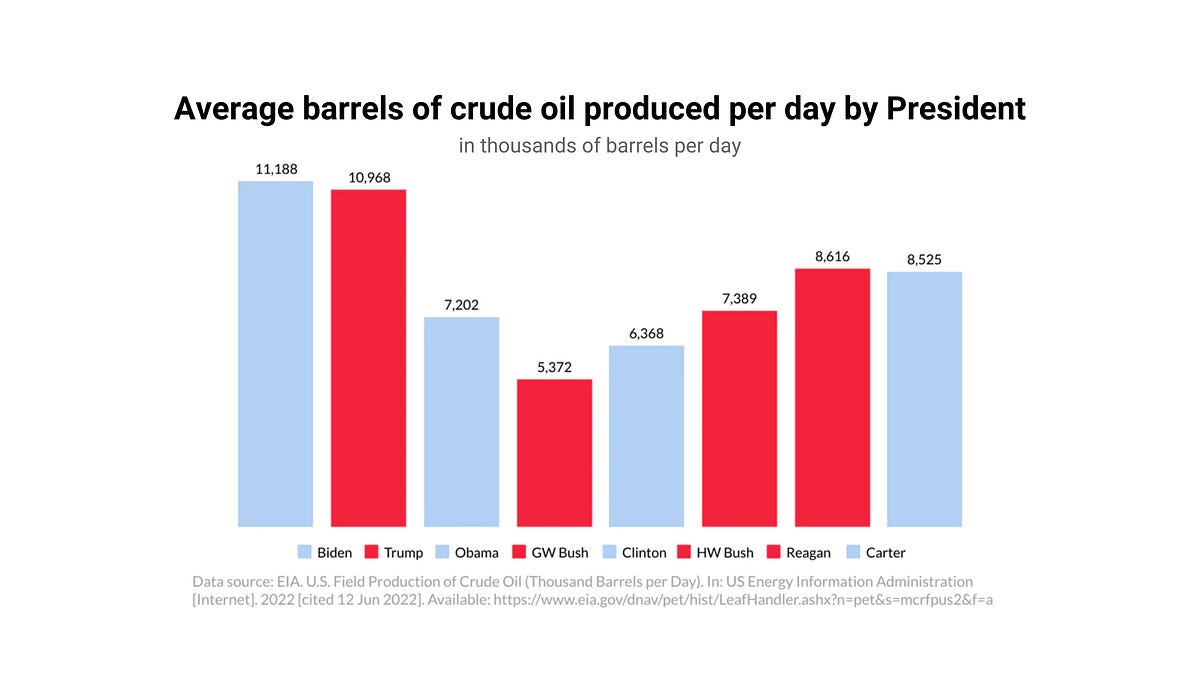 Average barrels of crude oil produced per day by President

in thousands of barrels per day

11,188
10,968
7,202
5,372
6,368
7,389
8,616
8,525

Biden Trump Obama GW Bush Clinton HW Bush Reagan Carter

Data source: EIA. U.S. Field Production of Crude Oil (Thousand Barrels per Day). In: US Energy Information Administration [Internet]. 2022 [cited 12 Jun 2022]. Available: https://www.eia.gov/dnav/pet/hist/LeafHandler.ashx?n=pet&s=mcrfpus2&f=a